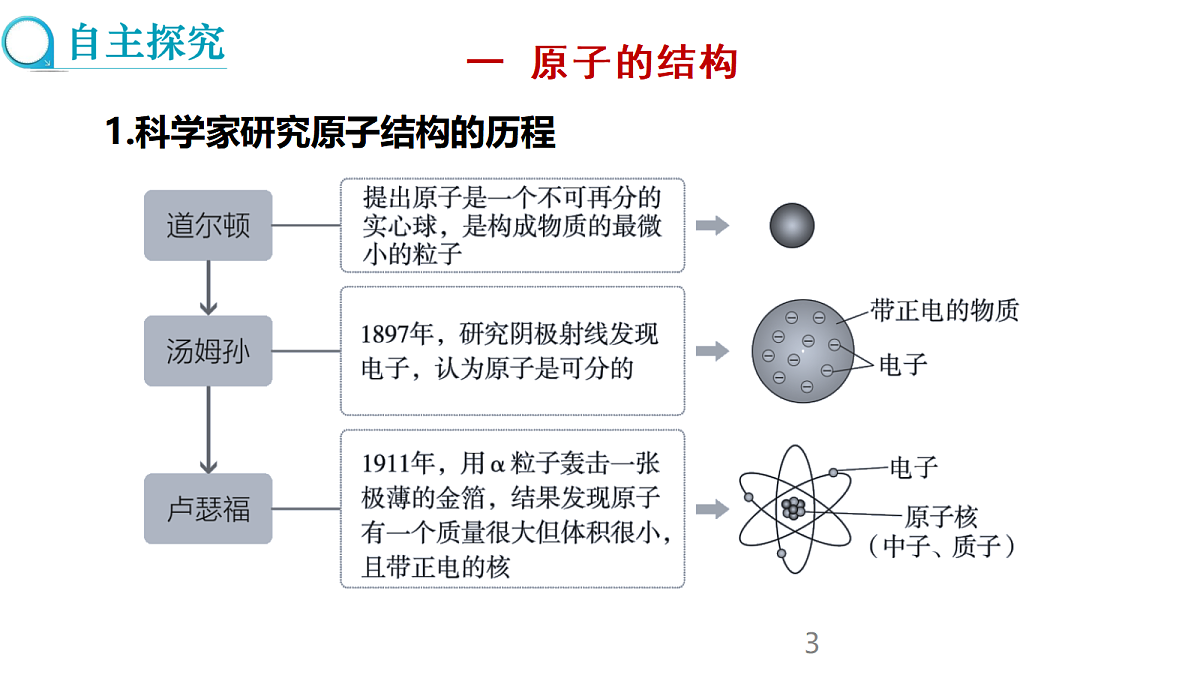 自主探究

一 原子的结构

1.科学家研究原子结构的历程

道尔顿

提出原子是一个不可再分的实心球，是构成物质的最微小的粒子

汤姆孙

1897年，研究阴极射线发现电子，认为原子是可分的

带正电的物质

电子

卢瑟福

1911年，用α粒子轰击一张极薄的金箔，结果发现原子有一个质量很大但体积很小，且带正电的核

电子

原子核
（中子、质子）

3